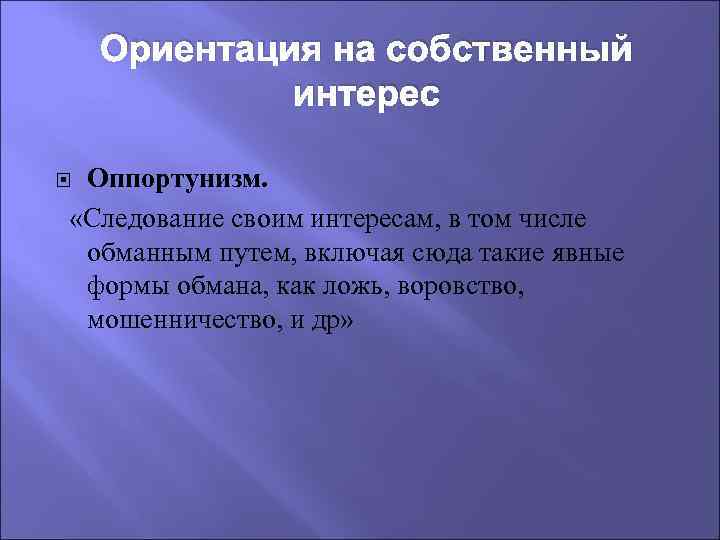 Ориентация на собственный интерес

Оппортунизм.

«Следование своим интересам, в том числе обманным путем, включая сюда такие явные формы обмана, как ложь, воровство, мошенничество, и др»